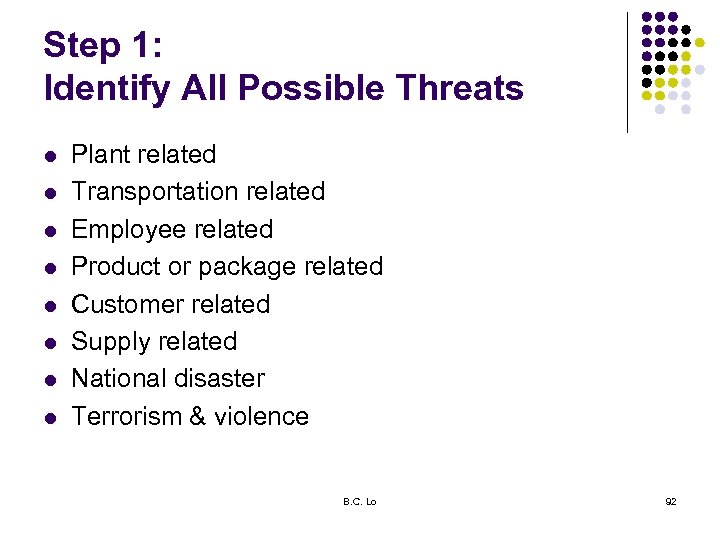 Step 1:
Identify All Possible Threats

- Plant related
- Transportation related
- Employee related
- Product or package related
- Customer related
- Supply related
- National disaster
- Terrorism & violence

B.C. Lo

92